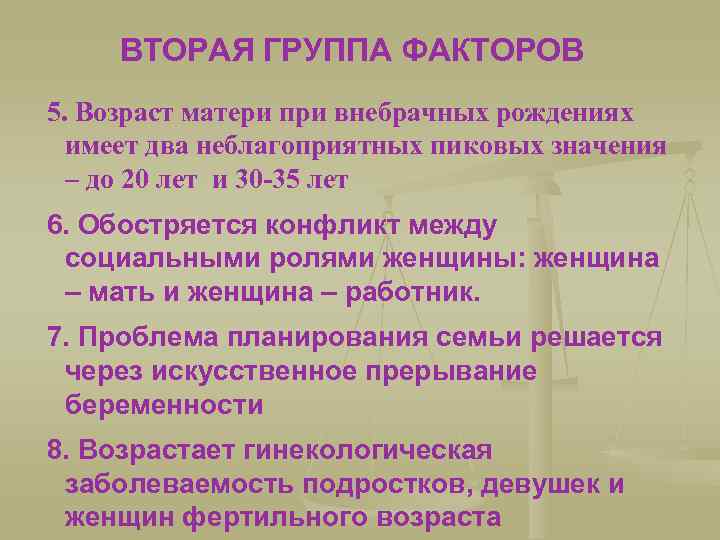 ВТОРАЯ ГРУППА ФАКТОРОВ

5. Возраст матери при внебрачных рождениях имеет два неблагоприятных пиковых значения – до 20 лет и 30-35 лет

6. Обостряется конфликт между социальными ролями женщины: женщина – мать и женщина – работник.

7. Проблема планирования семьи решается через искусственное прерывание беременности

8. Возрастает гинекологическая заболеваемость подростков, девушек и женщин фертильного возраста